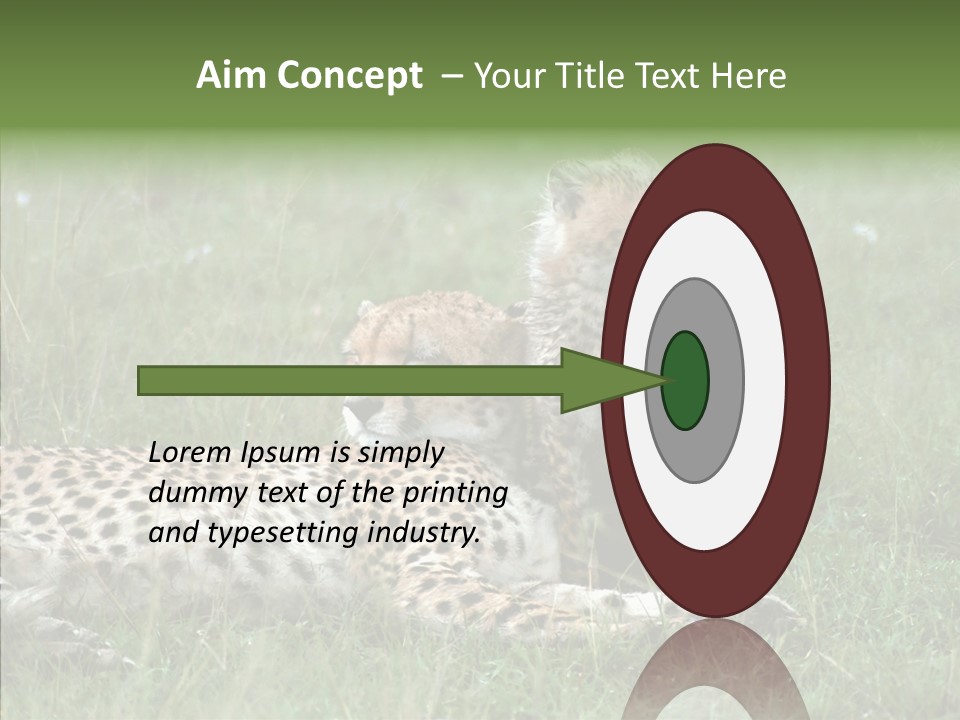 Aim Concept – Your Title Text Here

Lorem Ipsum is simply dummy text of the printing and typesetting industry.